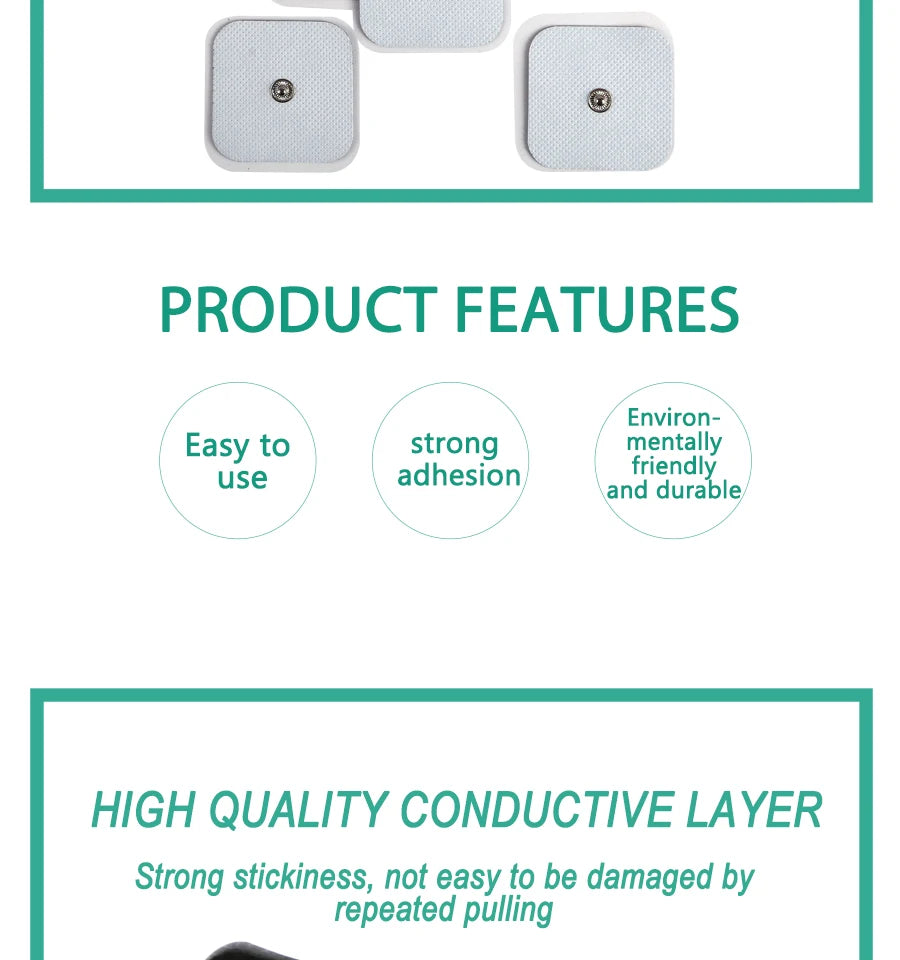 PRODUCT FEATURES

Easy to use

strong adhesion

Environmentally friendly and durable

HIGH QUALITY CONDUCTIVE LAYER

Strong stickiness, not easy to be damaged by repeated pulling